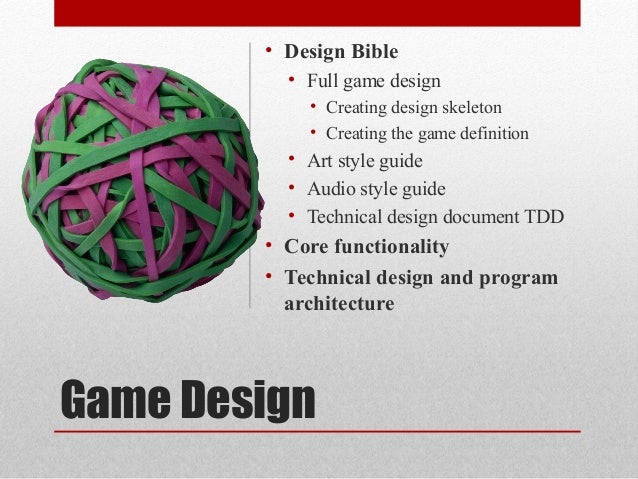 • Design Bible
• Full game design
• Creating design skeleton
• Creating the game definition
• Art style guide
• Audio style guide
• Technical design document TDD
• Core functionality
• Technical design and program architecture

Game Design